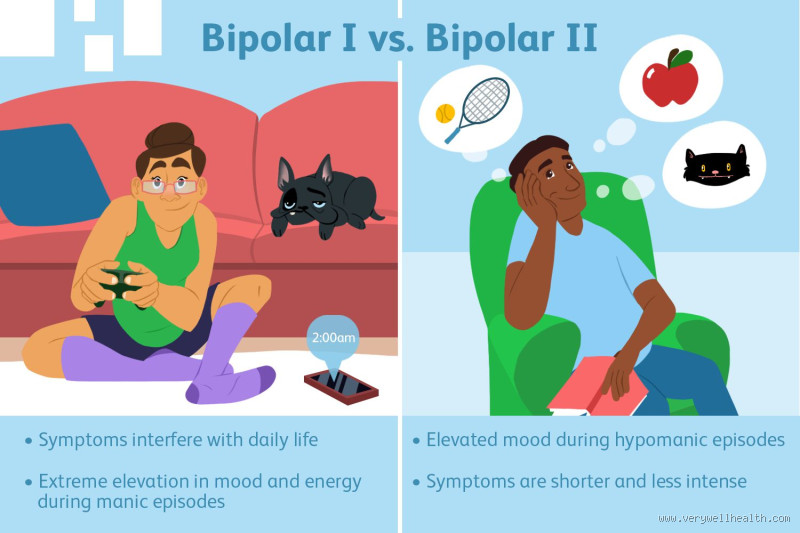 Bipolar I vs. Bipolar II

2:00am

• Symptoms interfere with daily life

• Extreme elevation in mood and energy during manic episodes

• Elevated mood during hypomanic episodes

• Symptoms are shorter and less intense

www.verywellhealth.com